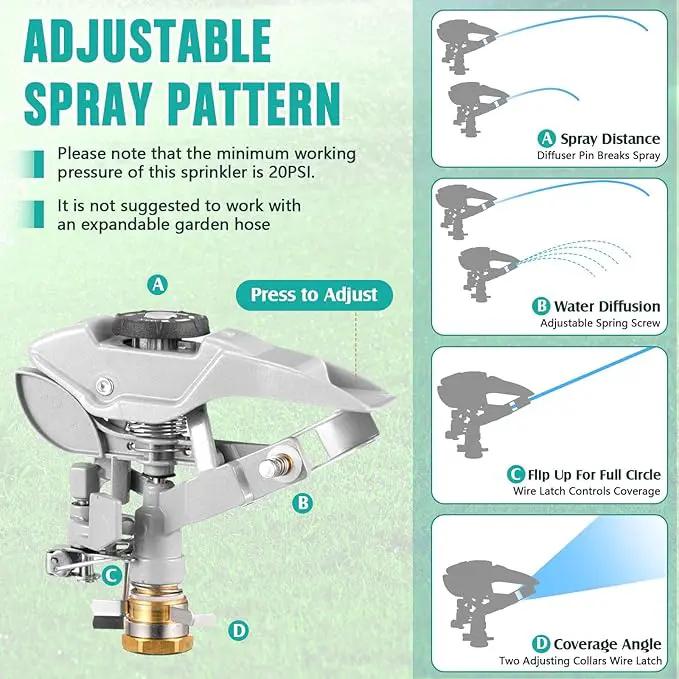 ADJUSTABLE SPRAY PATTERN

Please note that the minimum working pressure of this sprinkler is 20PSI.

It is not suggested to work with an expandable garden hose

A

Press to Adjust

B

C

D

A Spray Distance
Diffuser Pin Breaks Spray

B Water Diffusion
Adjustable Spring Screw

C Flip Up For Full Circle
Wire Latch Controls Coverage

D Coverage Angle
Two Adjusting Collars Wire Latch